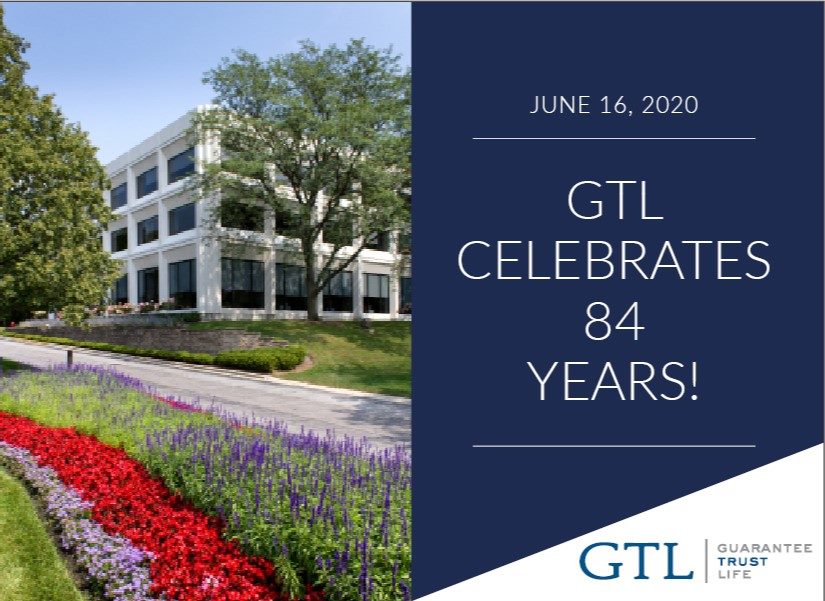 JUNE 16, 2020

GTL
CELEBRATES
84
YEARS!

GTL
GUARANTEE
TRUST
LIFE